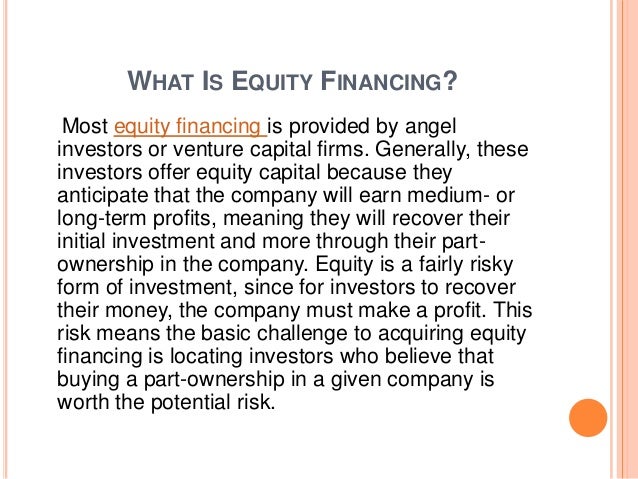 WHAT IS EQUITY FINANCING?

Most equity financing is provided by angel investors or venture capital firms. Generally, these investors offer equity capital because they anticipate that the company will earn medium- or long-term profits, meaning they will recover their initial investment and more through their part-ownership in the company. Equity is a fairly risky form of investment, since for investors to recover their money, the company must make a profit. This risk means the basic challenge to acquiring equity financing is locating investors who believe that buying a part-ownership in a given company is worth the potential risk.